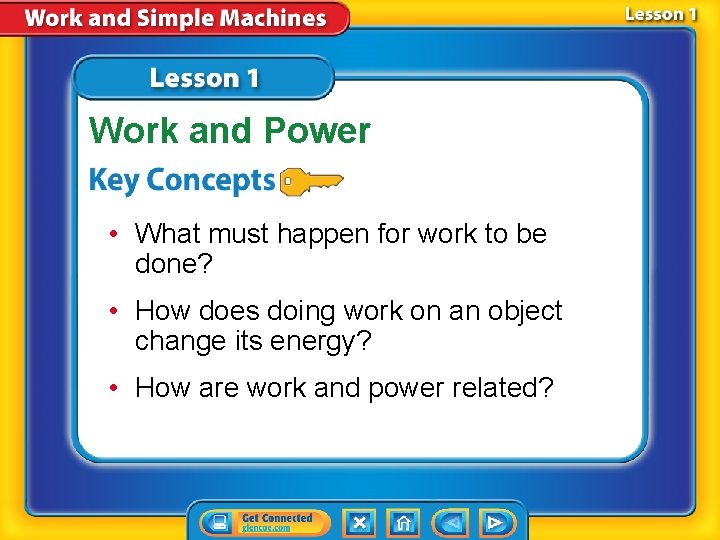 Work and Simple Machines

Lesson 1

Lesson 1

Work and Power

Key Concepts

• What must happen for work to be done?

• How does doing work on an object change its energy?

• How are work and power related?

Get Connected
glencoe.com